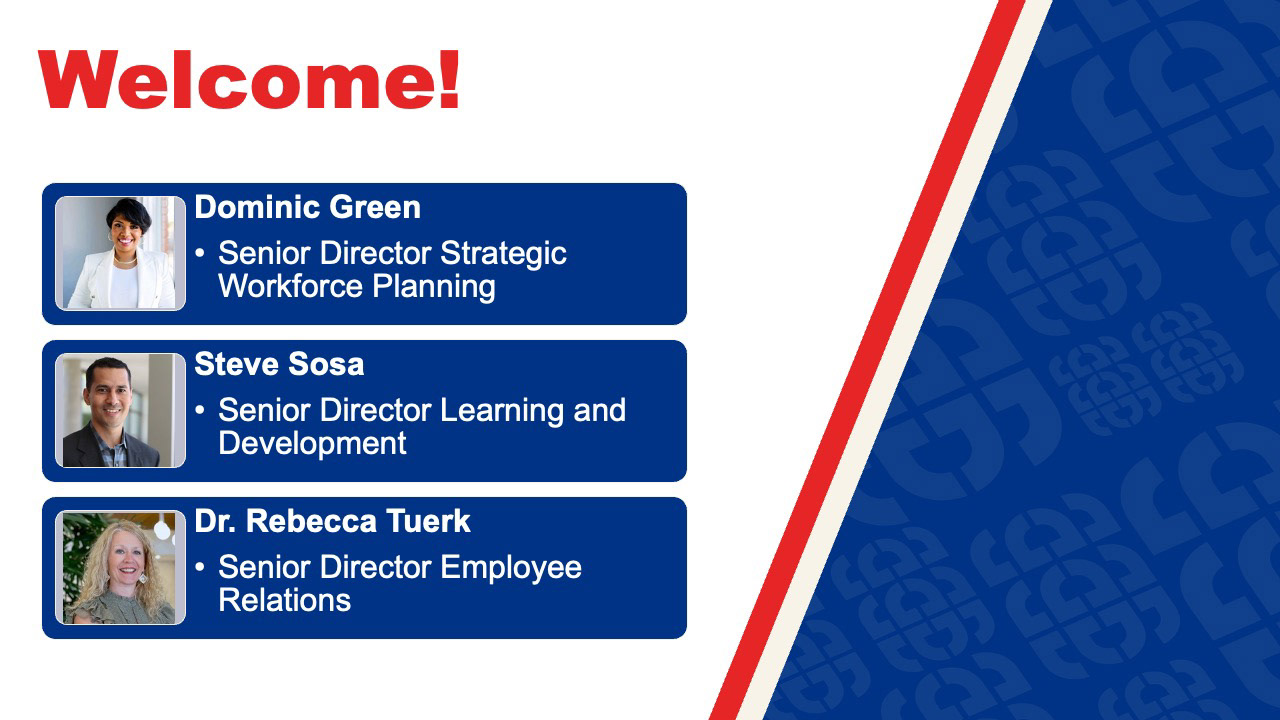 Welcome!

Dominic Green
• Senior Director Strategic Workforce Planning

Steve Sosa
• Senior Director Learning and Development

Dr. Rebecca Tuerk
• Senior Director Employee Relations